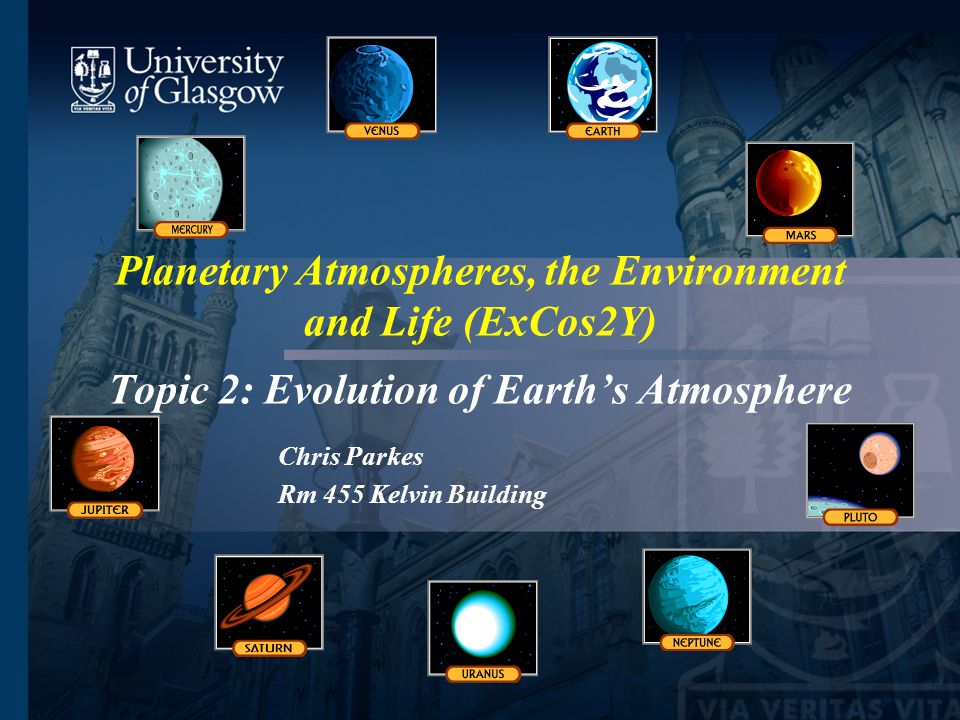 University of Glasgow

VIA VERITAS VITA

VENUS

EARTH

MERCURY

MARS

Planetary Atmospheres, the Environment and Life (ExCos2Y)

Topic 2: Evolution of Earth's Atmosphere

Chris Parkes
Rm 455 Kelvin Building

JUPITER

PLUTO

SATURN

URANUS

NEPTUNE

VIA VERITAS VITA